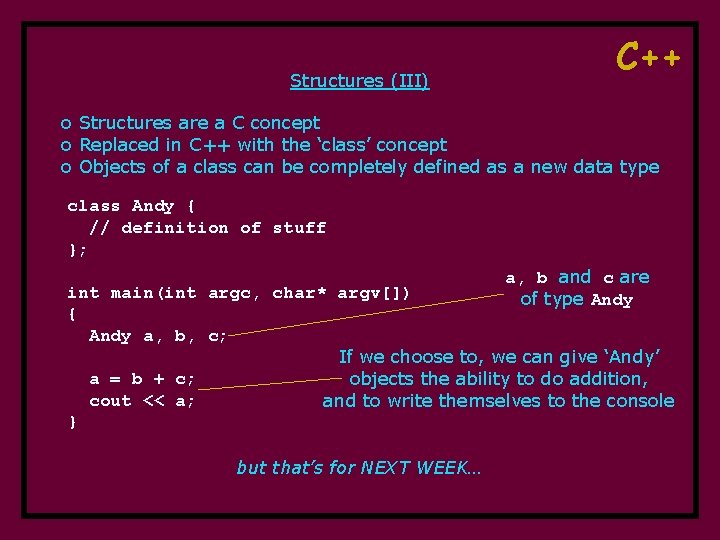 C++

Structures (III)

o Structures are a C concept
o Replaced in C++ with the 'class' concept
o Objects of a class can be completely defined as a new data type

class Andy {
  // definition of stuff
};

int main(int argc, char* argv[])
{
  Andy a, b, c;

  a = b + c;
  cout << a;
}

a, b and c are of type Andy

If we choose to, we can give 'Andy' objects the ability to do addition, and to write themselves to the console

but that's for NEXT WEEK...